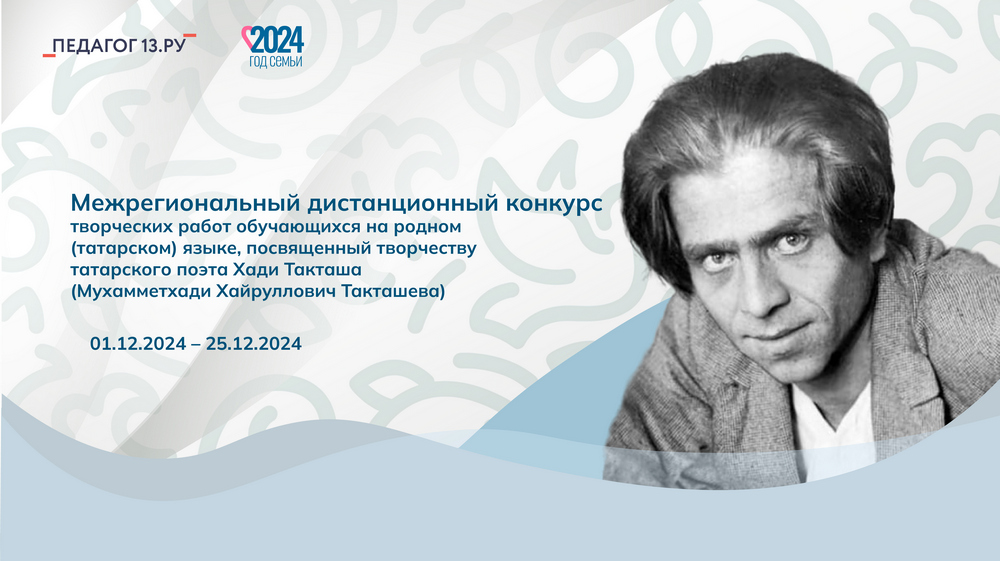 ПЕДАГОГ 13.РУ

2024
ГОД СЕМЬИ

Межрегиональный дистанционный конкурс
творческих работ обучающихся на родном (татарском) языке, посвященный творчеству татарского поэта Хади Такташа (Мухамметхади Хайруллович Такташева)

01.12.2024 – 25.12.2024